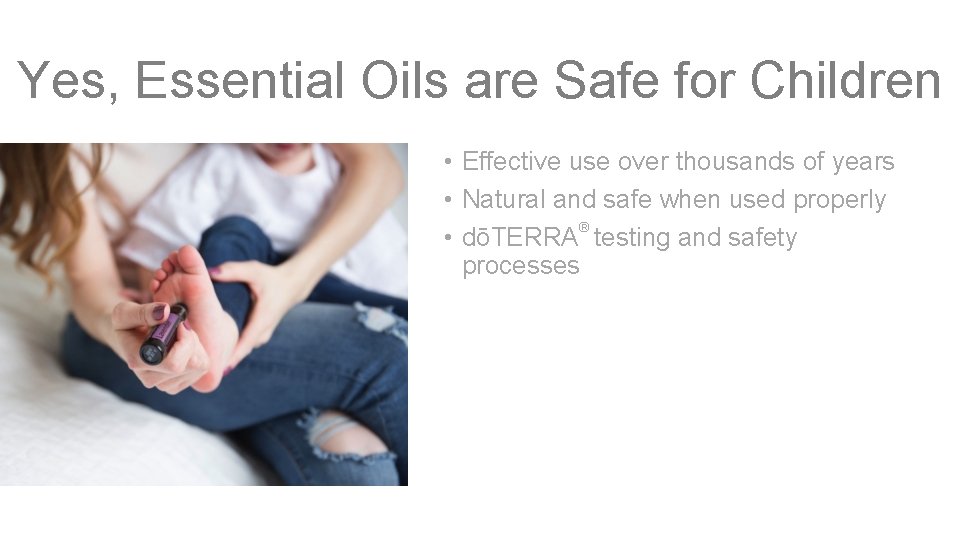 Yes, Essential Oils are Safe for Children

• Effective use over thousands of years
• Natural and safe when used properly
• dōTERRA® testing and safety processes